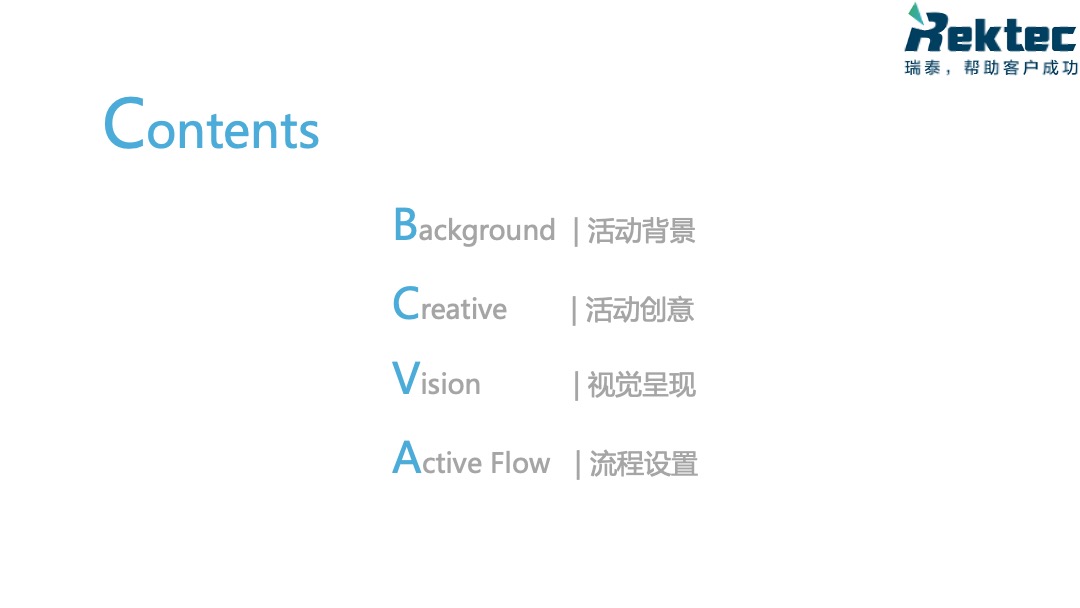 Rektec
瑞泰，帮助客户成功

Contents

Background | 活动背景

Creative | 活动创意

Vision | 视觉呈现

Active Flow | 流程设置